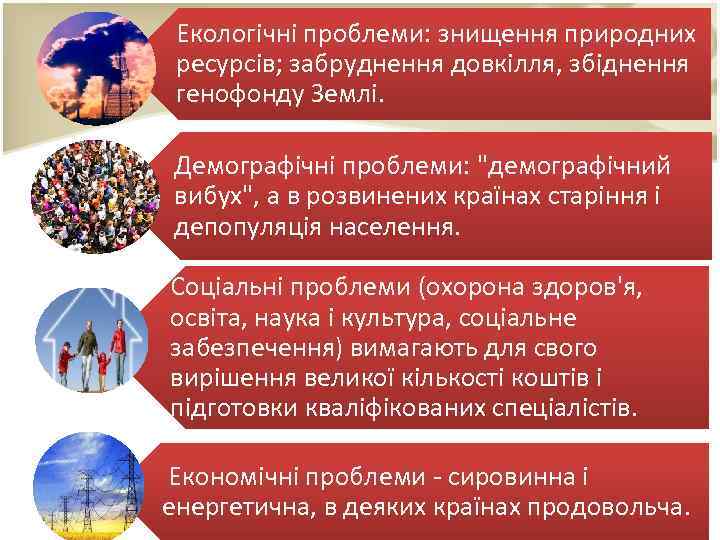 Екологічні проблеми: знищення природних ресурсів; забруднення довкілля, збіднення генофонду Землі.

Демографічні проблеми: "демографічний вибух", а в розвинених країнах старіння і депопуляція населення.

Соціальні проблеми (охорона здоров'я, освіта, наука і культура, соціальне забезпечення) вимагають для свого вирішення великої кількості коштів і підготовки кваліфікованих спеціалістів.

Економічні проблеми - сировинна і енергетична, в деяких країнах продовольча.